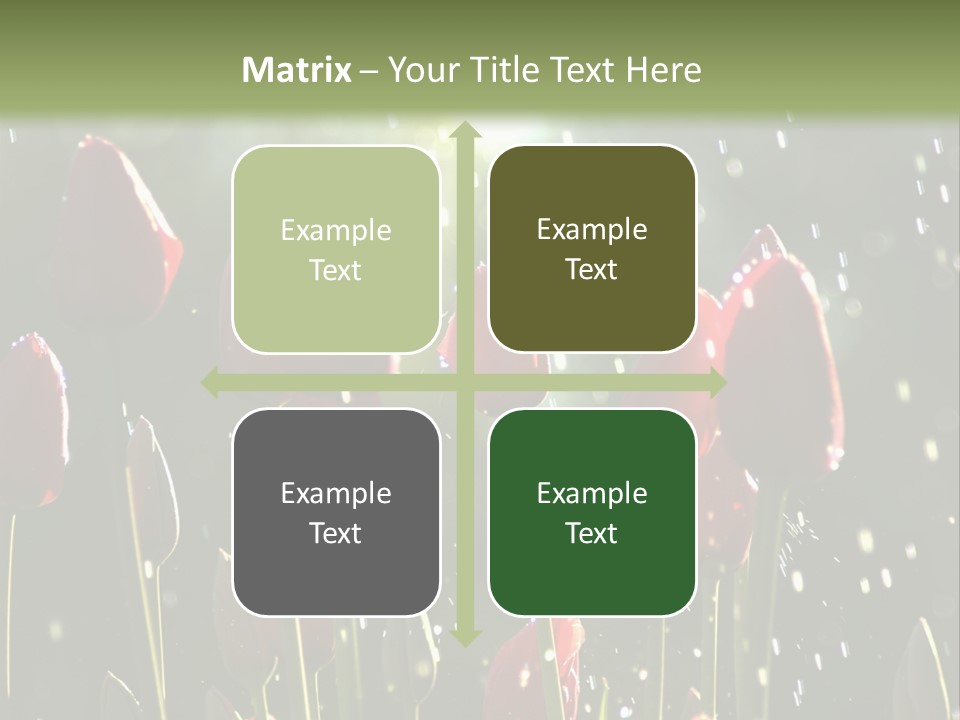 Matrix – Your Title Text Here

Example Text

Example Text

Example Text

Example Text